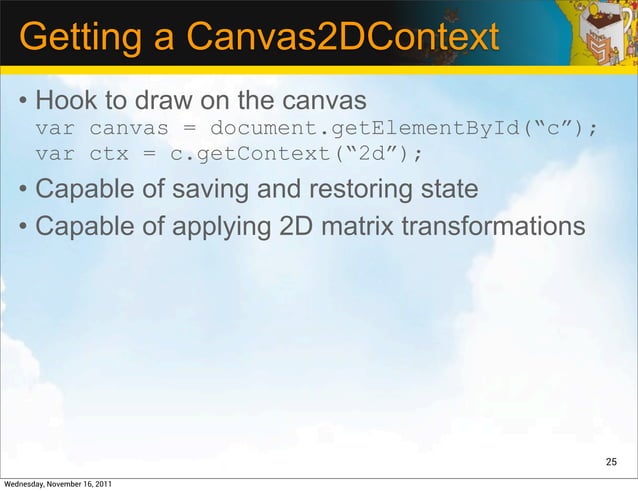 Getting a Canvas2DContext

• Hook to draw on the canvas
var canvas = document.getElementById(“c”);
var ctx = c.getContext(“2d”);

• Capable of saving and restoring state

• Capable of applying 2D matrix transformations

25

Wednesday, November 16, 2011